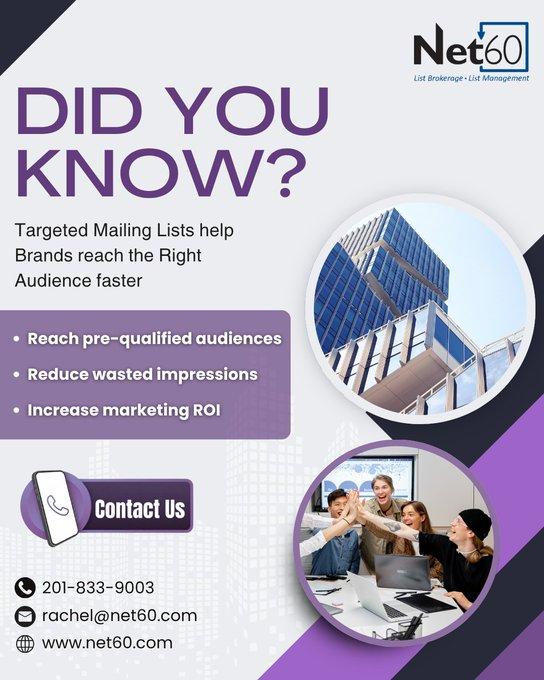 Net60
List Brokerage • List Management

DID YOU KNOW?

Targeted Mailing Lists help Brands reach the Right Audience faster

• Reach pre-qualified audiences
• Reduce wasted impressions
• Increase marketing ROI

Contact Us

201-833-9003
rachel@net60.com
www.net60.com